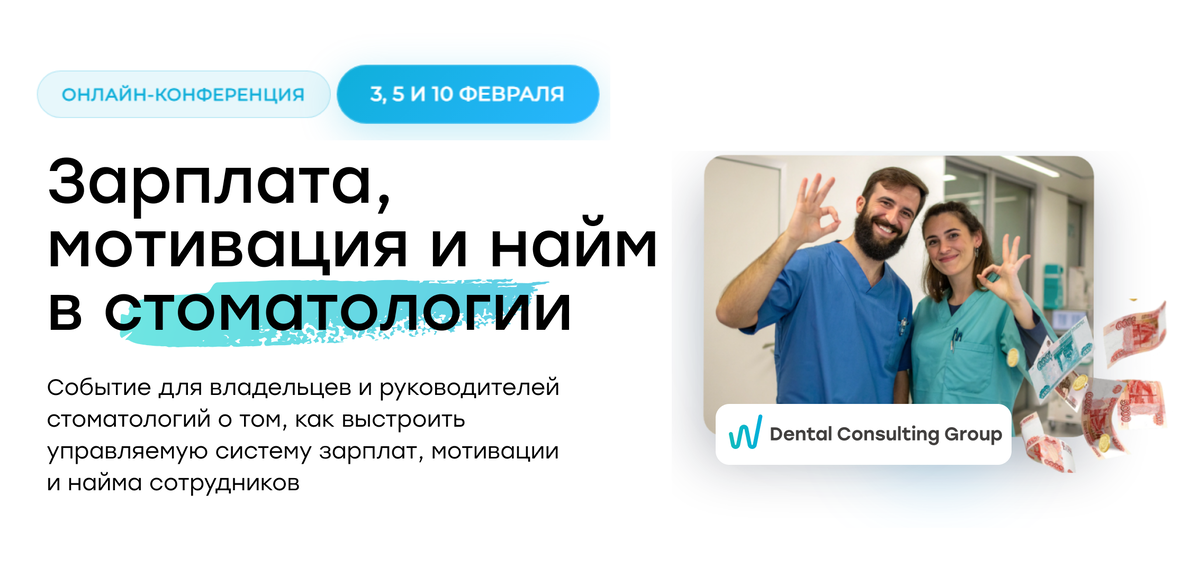 ОНЛАЙН-КОНФЕРЕНЦИЯ
3, 5 И 10 ФЕВРАЛЯ

Зарплата, мотивация и найм в стоматологии

Событие для владельцев и руководителей стоматологий о том, как выстроить управляемую систему зарплат, мотивации и найма сотрудников

Dental Consulting Group